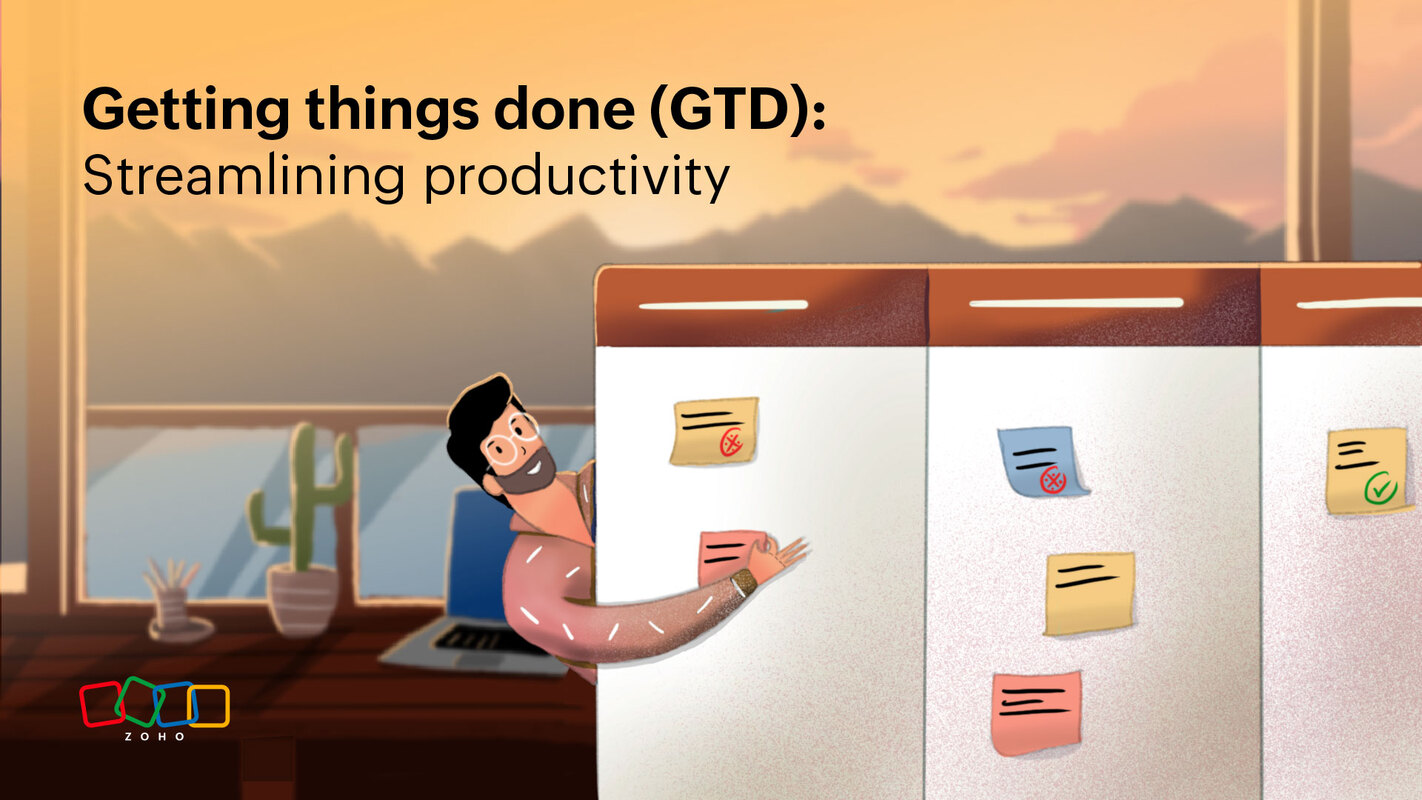 Getting things done (GTD):
Streamlining productivity

ZOHO